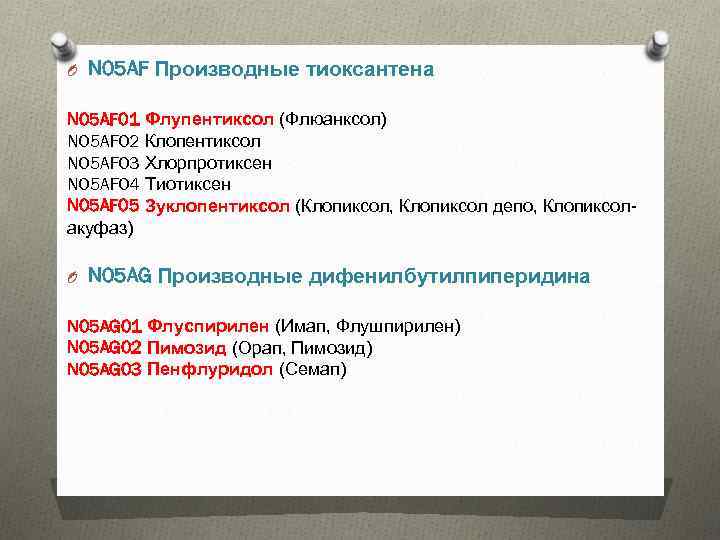 N05AF Производные тиоксантена

N05AF01 Флупентиксол (Флюанксол)
N05AF02 Клопентиксол
N05AF03 Хлорпротиксен
N05AF04 Тиотиксен
N05AF05 Зуклопентиксол (Клопиксол, Клопиксол депо, Клопиксол-акуфаз)

N05AG Производные дифенилбутилпиперидина

N05AG01 Флуспирилен (Имап, Флушпирилен)
N05AG02 Пимозид (Орап, Пимозид)
N05AG03 Пенфлуридол (Семап)